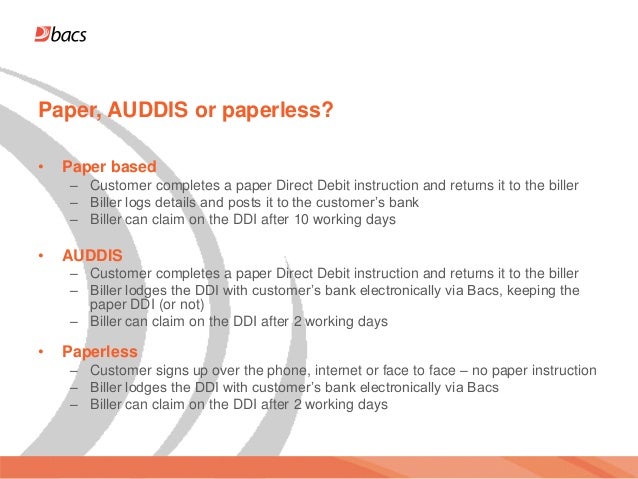 bacs

Paper, AUDDIS or paperless?

• Paper based
– Customer completes a paper Direct Debit instruction and returns it to the biller
– Biller logs details and posts it to the customer's bank
– Biller can claim on the DDI after 10 working days

• AUDDIS
– Customer completes a paper Direct Debit instruction and returns it to the biller
– Biller lodges the DDI with customer's bank electronically via Bacs, keeping the paper DDI (or not)
– Biller can claim on the DDI after 2 working days

• Paperless
– Customer signs up over the phone, internet or face to face – no paper instruction
– Biller lodges the DDI with customer's bank electronically via Bacs
– Biller can claim on the DDI after 2 working days